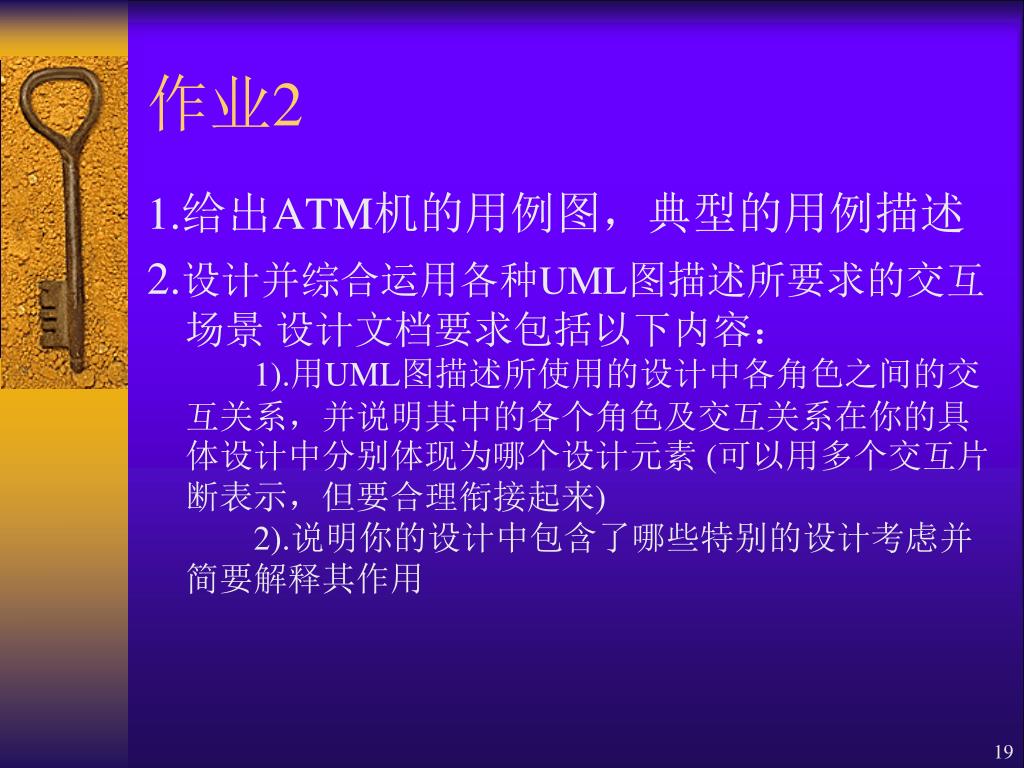 作业2

1.给出ATM机的用例图，典型的用例描述

2.设计并综合运用各种UML图描述所要求的交互场景 设计文档要求包括以下内容：

1).用UML图描述所使用的设计中各角色之间的交互关系，并说明其中的各个角色及交互关系在你的具体设计中分别体现为哪个设计元素 (可以用多个交互片断表示，但要合理衔接起来)

2).说明你的设计中包含了哪些特别的设计考虑并简要解释其作用

19